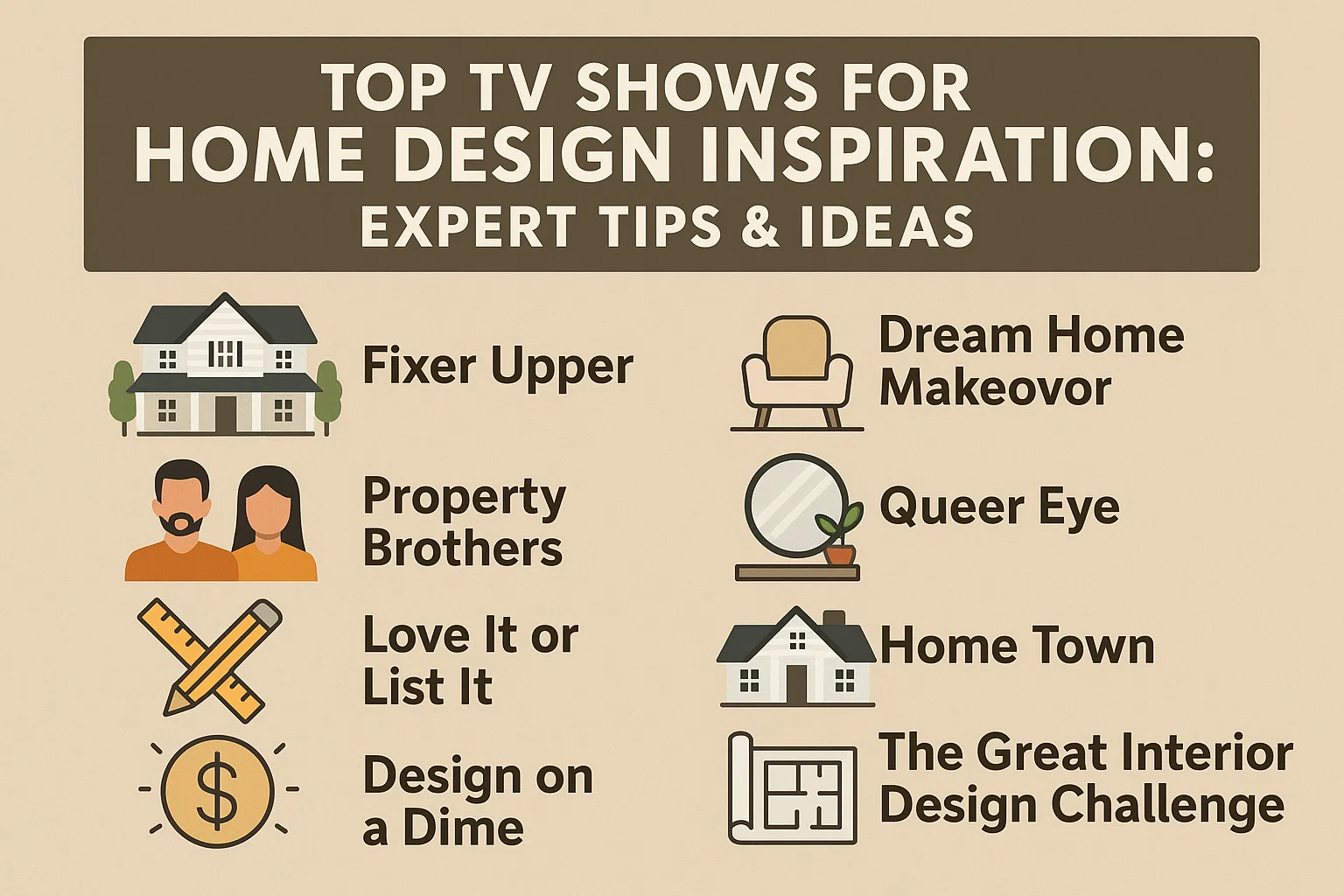 TOP TV SHOWS FOR HOME DESIGN INSPIRATION: EXPERT TIPS & IDEAS

Fixer Upper

Property Brothers

Love It or List It

Design on a Dime

Dream Home Makeovor

Queer Eye

Home Town

The Great Interior Design Challenge